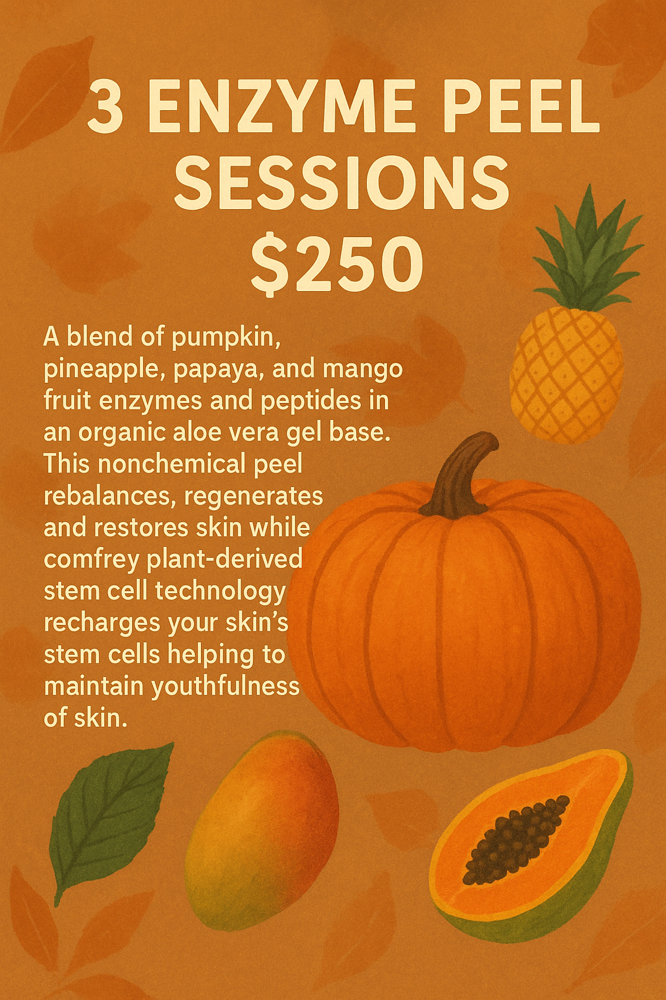 3 ENZYME PEEL SESSIONS
$250

A blend of pumpkin, pineapple, papaya, and mango fruit enzymes and peptides in an organic aloe vera gel base. This nonchemical peel rebalances, regenerates and restores skin while comfrey plant-derived stem cell technology recharges your skin's stem cells helping to maintain youthfulness of skin.